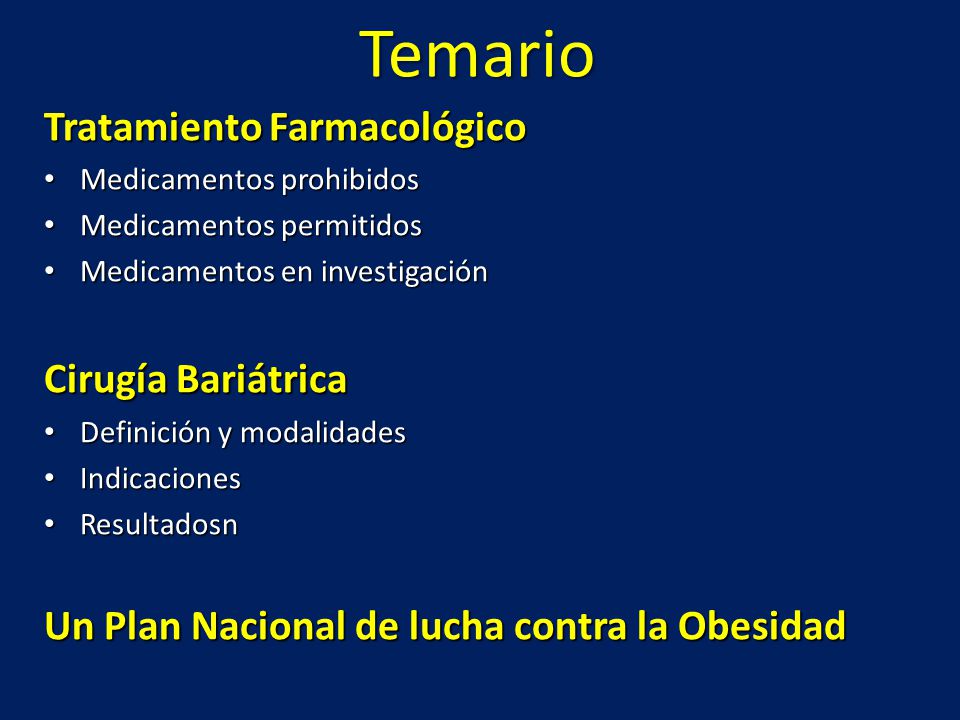 Temario

Tratamiento Farmacológico

• Medicamentos prohibidos
• Medicamentos permitidos
• Medicamentos en investigación

Cirugía Bariátrica

• Definición y modalidades
• Indicaciones
• Resultadosn

Un Plan Nacional de lucha contra la Obesidad